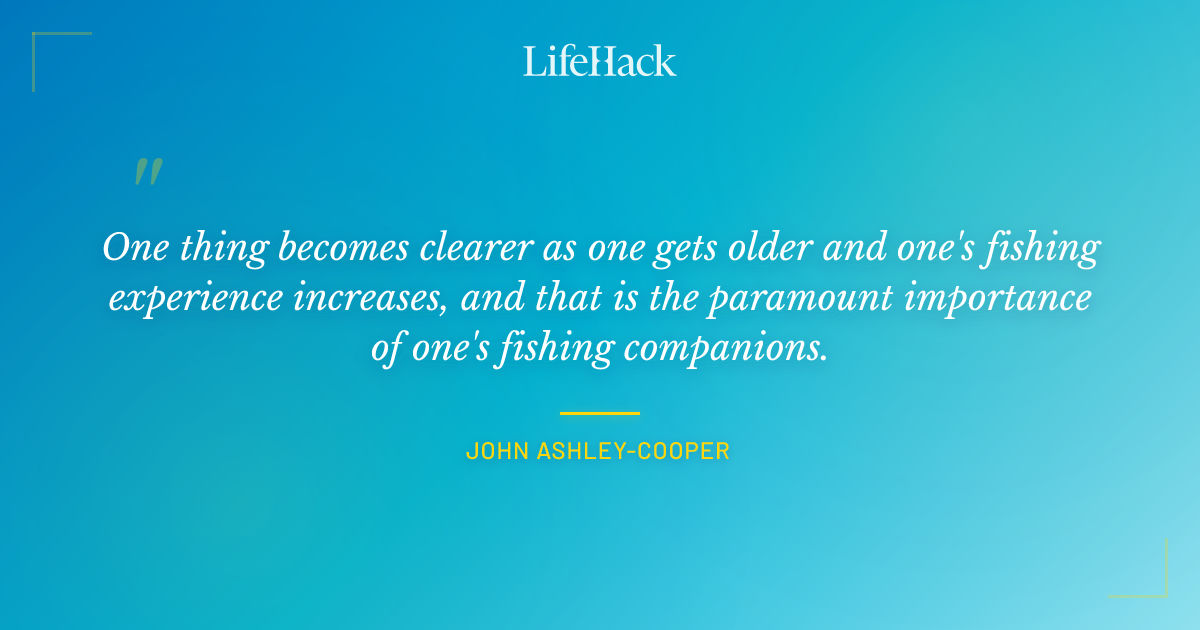 LifeHack

"

One thing becomes clearer as one gets older and one's fishing experience increases, and that is the paramount importance of one's fishing companions.

JOHN ASHLEY-COOPER